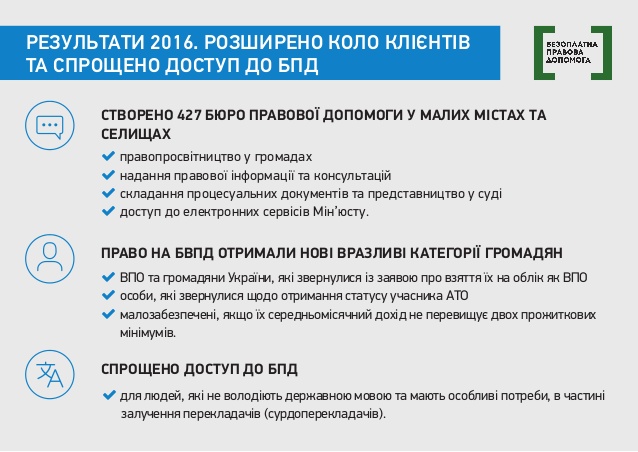 РЕЗУЛЬТАТИ 2016. РОЗШИРЕНО КОЛО КЛІЄНТІВ ТА СПРОЩЕНО ДОСТУП ДО БПД

БЕЗОПЛАТНА
ПРАВОВА
ДОПОМОГА

СТВОРЕНО 427 БЮРО ПРАВОВОЇ ДОПОМОГИ У МАЛИХ МІСТАХ ТА СЕЛИЩАХ

✔ правопросвітництво у громадах
✔ надання правової інформації та консультацій
✔ складання процесуальних документів та представництво у суді
✔ доступ до електронних сервісів Мін'юсту.

ПРАВО НА БВПД ОТРИМАЛИ НОВІ ВРАЗЛИВІ КАТЕГОРІЇ ГРОМАДЯН

✔ ВПО та громадяни України, які звернулися із заявою про взяття їх на облік як ВПО
✔ особи, які звернулися щодо отримання статусу учасника АТО
✔ малозабезпечені, якщо їх середньомісячний дохід не перевищує двох прожиткових мінімумів.

СПРОЩЕНО ДОСТУП ДО БПД

✔ для людей, які не володіють державною мовою та мають особливі потреби, в частині залучення перекладачів (сурдоперекладачів).